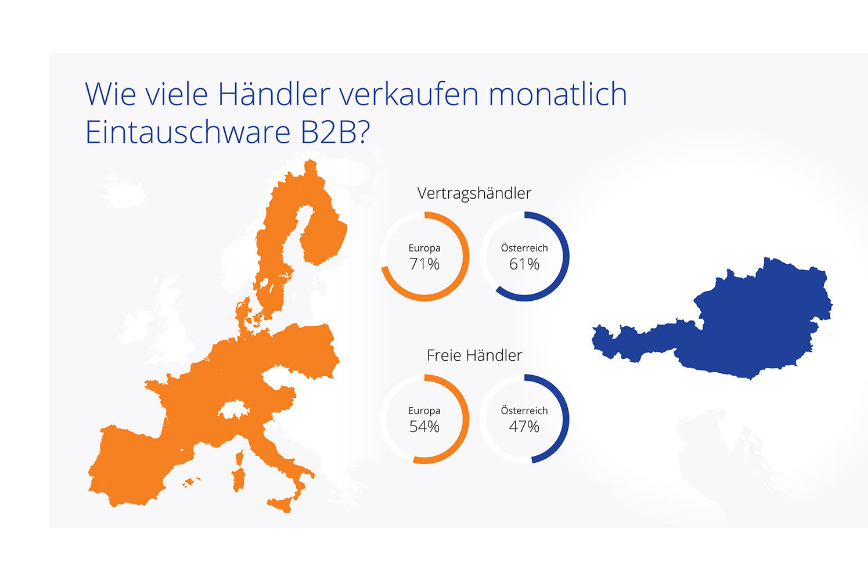 Wie viele Händler verkaufen monatlich Eintauschware B2B?

Vertragshändler

Europa
71%

Österreich
61%

Freie Händler

Europa
54%

Österreich
47%